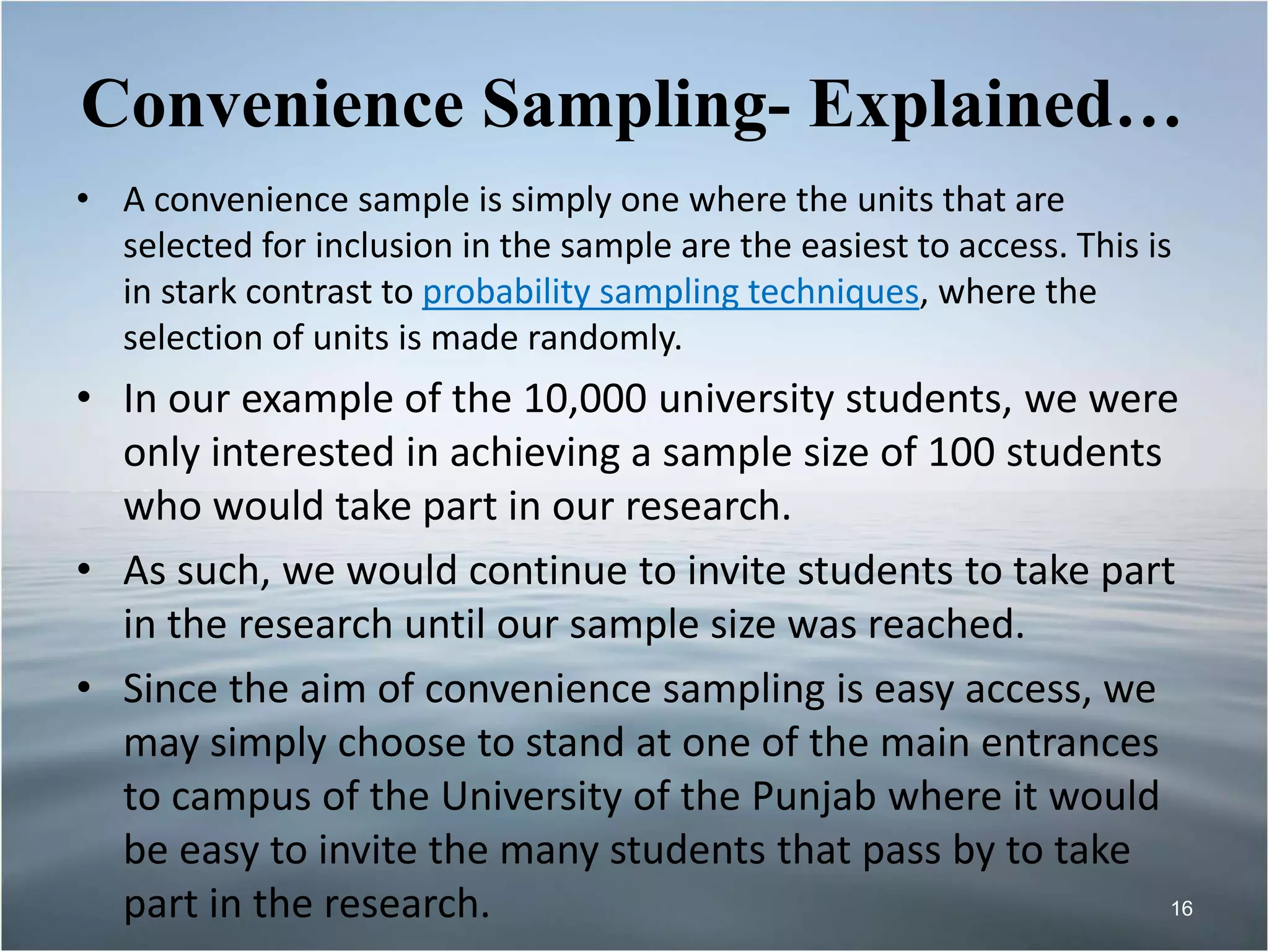 Convenience Sampling- Explained…

• A convenience sample is simply one where the units that are selected for inclusion in the sample are the easiest to access. This is in stark contrast to probability sampling techniques, where the selection of units is made randomly.

• In our example of the 10,000 university students, we were only interested in achieving a sample size of 100 students who would take part in our research.

• As such, we would continue to invite students to take part in the research until our sample size was reached.

• Since the aim of convenience sampling is easy access, we may simply choose to stand at one of the main entrances to campus of the University of the Punjab where it would be easy to invite the many students that pass by to take part in the research.

16